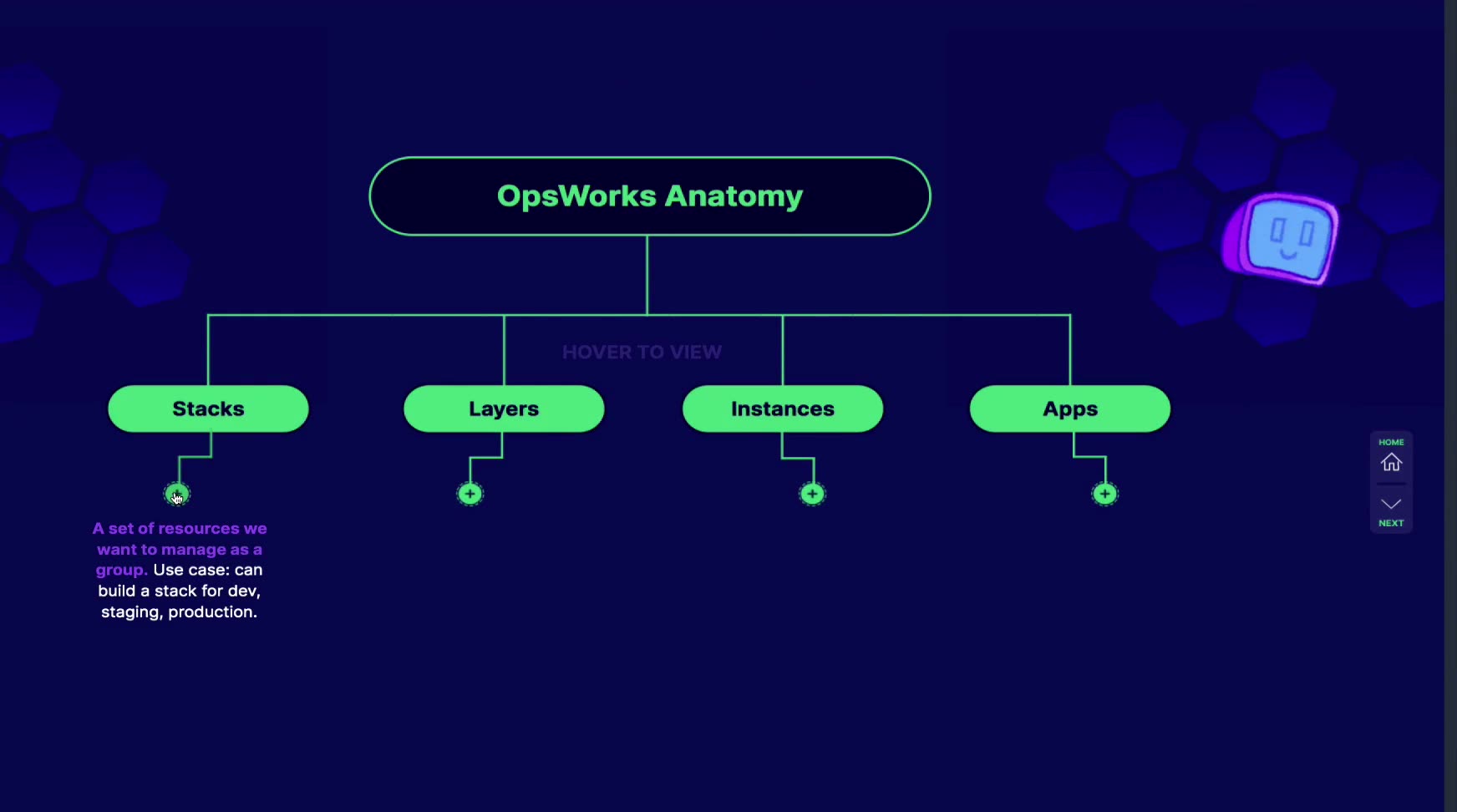 OpsWorks Anatomy

HOVER TO VIEW

Stacks

Layers

Instances

Apps

A set of resources we want to manage as a group. Use case: can build a stack for dev, staging, production.

HOME

NEXT